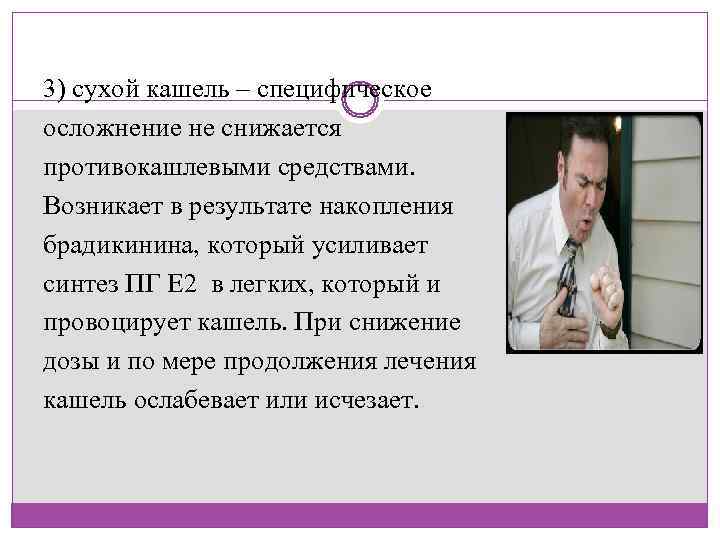 3) сухой кашель – специфическое осложнение не снижается противокашлевыми средствами. Возникает в результате накопления брадикинина, который усиливает синтез ПГ Е2 в легких, который и провоцирует кашель. При снижение дозы и по мере продолжения лечения кашель ослабевает или исчезает.